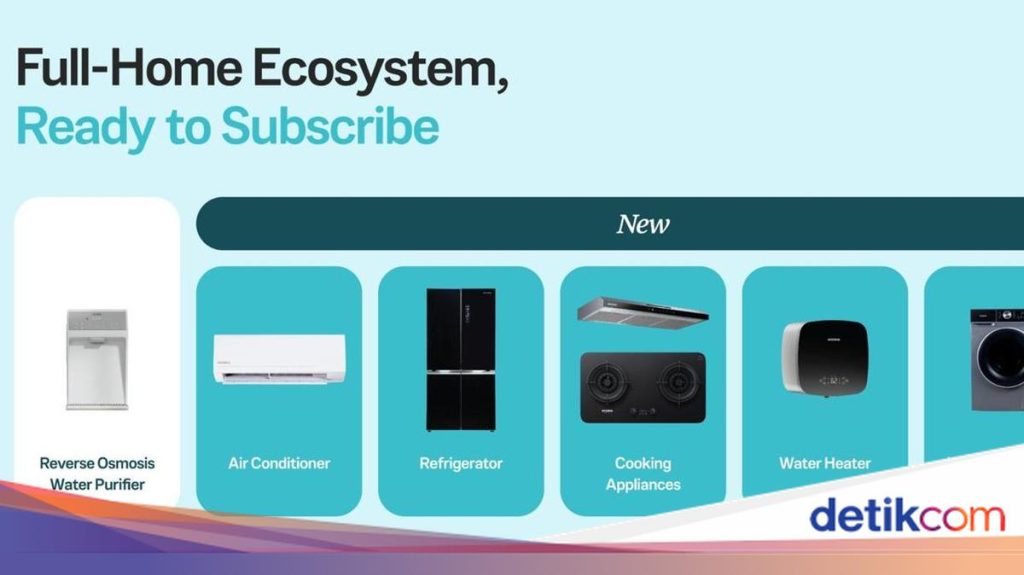 Full-Home Ecosystem,
Ready to Subscribe

New

Reverse Osmosis Water Purifier

Air Conditioner

Refrigerator

Cooking Appliances

Water Heater

detikcom